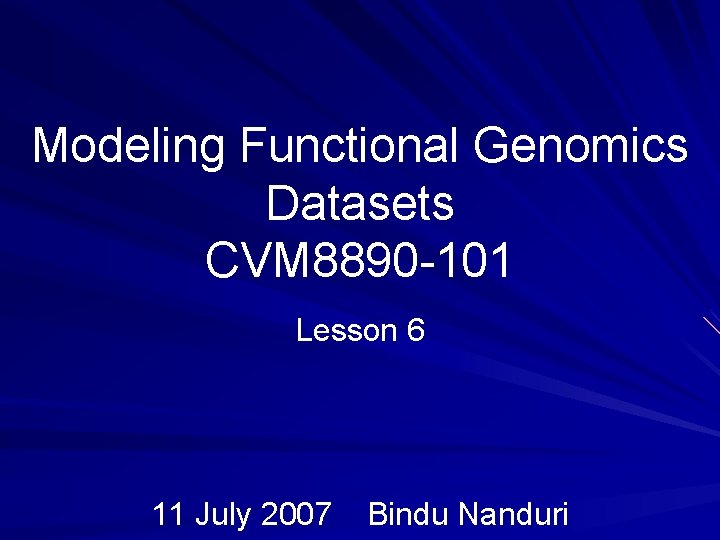 Modeling Functional Genomics Datasets
CVM8890-101

Lesson 6

11 July 2007    Bindu Nanduri